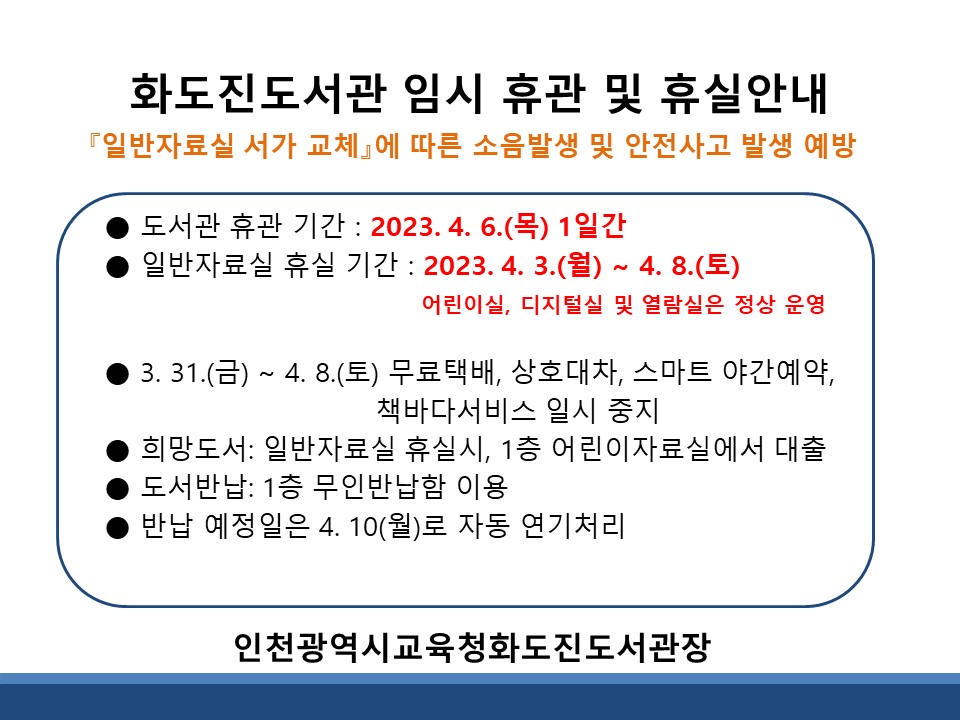 화도진도서관 임시 휴관 및 휴실안내

『일반자료실 서가 교체』에 따른 소음발생 및 안전사고 발생 예방

● 도서관 휴관 기간 : 2023. 4. 6.(목) 1일간

● 일반자료실 휴실 기간 : 2023. 4. 3.(월) ~ 4. 8.(토)

어린이실, 디지털실 및 열람실은 정상 운영

● 3. 31.(금) ~ 4. 8.(토) 무료택배, 상호대차, 스마트 야간예약, 책바다서비스 일시 중지

● 희망도서: 일반자료실 휴실시, 1층 어린이자료실에서 대출

● 도서반납: 1층 무인반납함 이용

● 반납 예정일은 4. 10(월)로 자동 연기처리

인천광역시교육청화도진도서관장